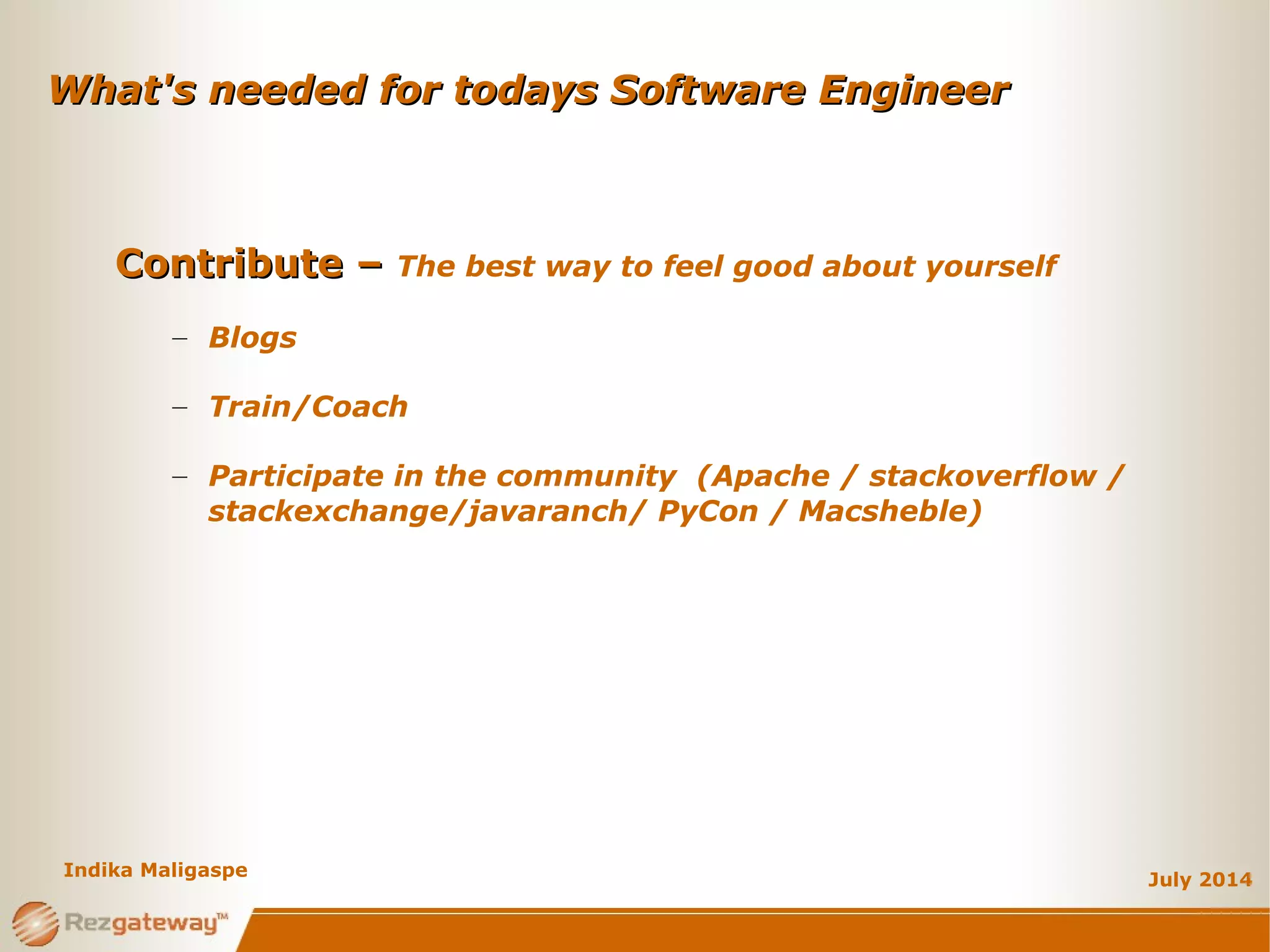 What's needed for todays Software Engineer

Contribute – The best way to feel good about yourself

– Blogs

– Train/Coach

– Participate in the community (Apache / stackoverflow / stackexchange/javaranch/ PyCon / Macsheble)

Indika Maligaspe

July 2014

Rezgateway™